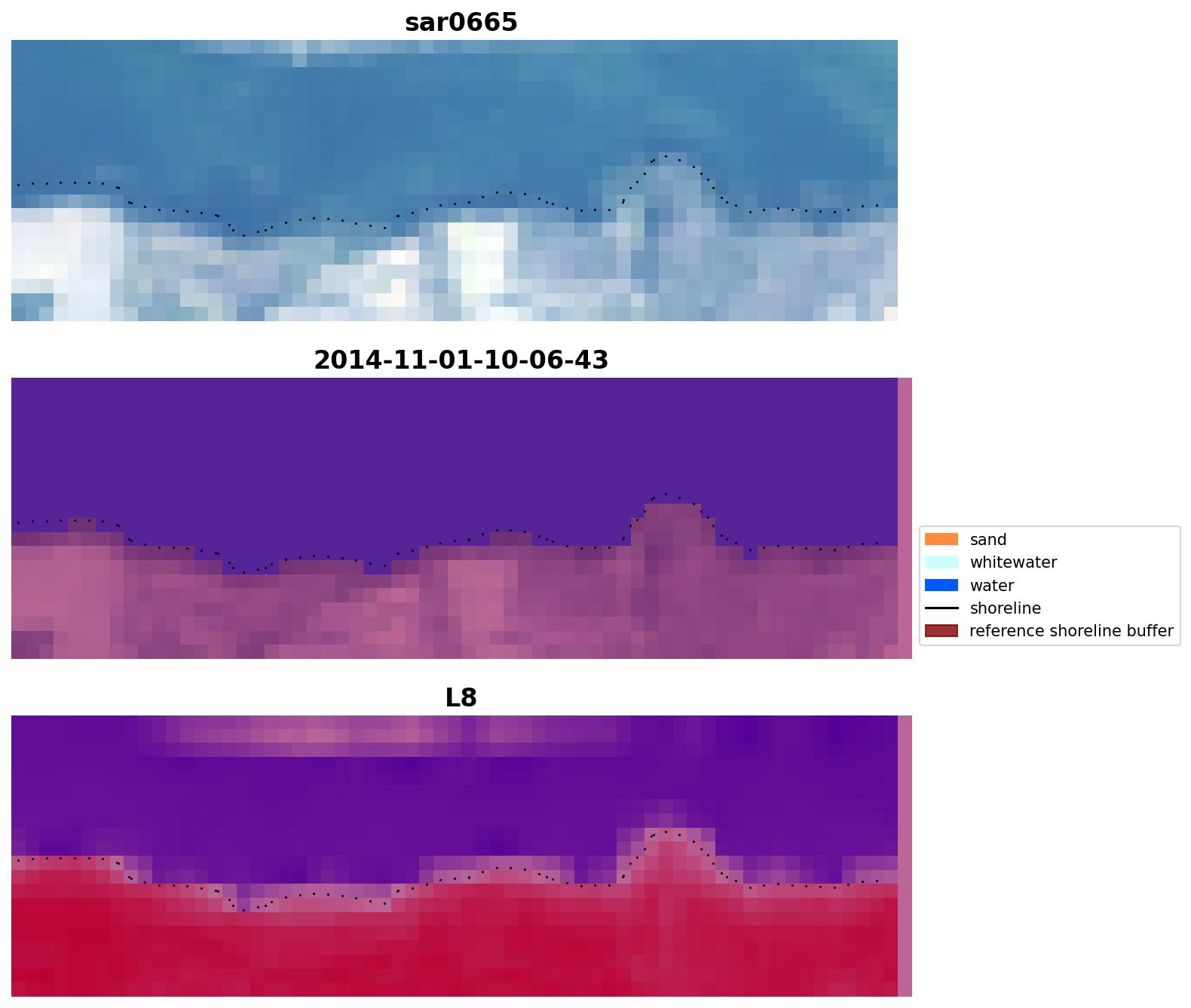 sar0665

2014-11-01-10-06-43

sand
whitewater
water
shoreline
reference shoreline buffer

L8